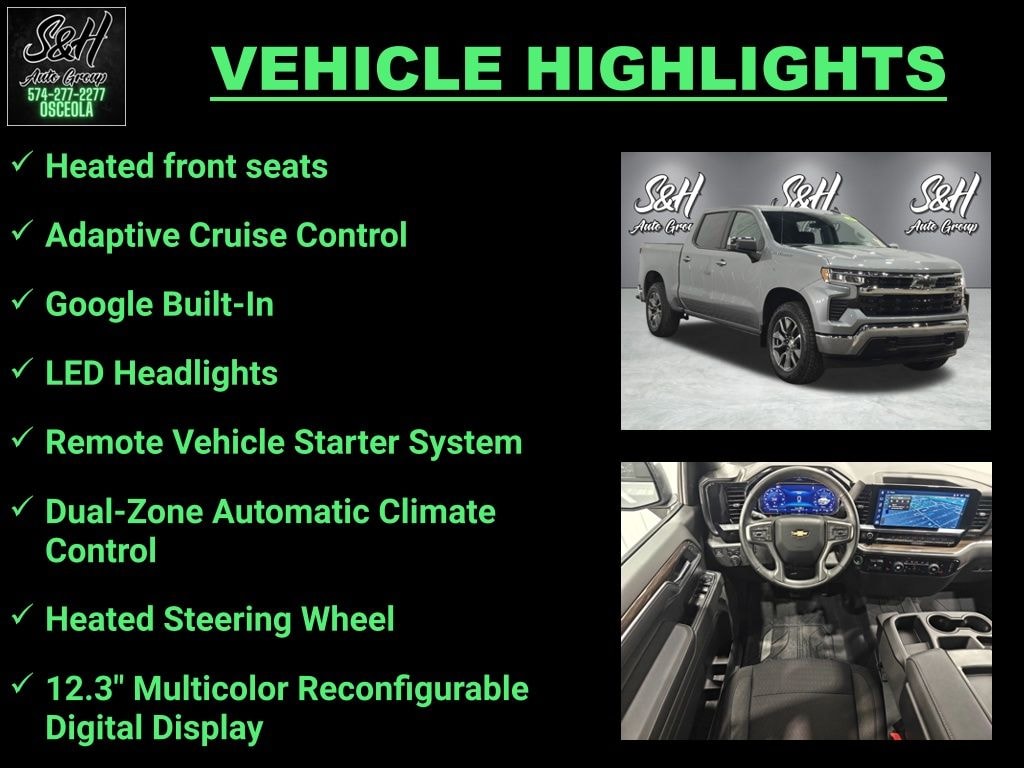 S&H
Auto Group
574-277-2277
OSCEOLA

VEHICLE HIGHLIGHTS

✓ Heated front seats

✓ Adaptive Cruise Control

✓ Google Built-In

✓ LED Headlights

✓ Remote Vehicle Starter System

✓ Dual-Zone Automatic Climate Control

✓ Heated Steering Wheel

✓ 12.3" Multicolor Reconfigurable Digital Display

S&H
Auto Group
S&H
S&H
Auto Group